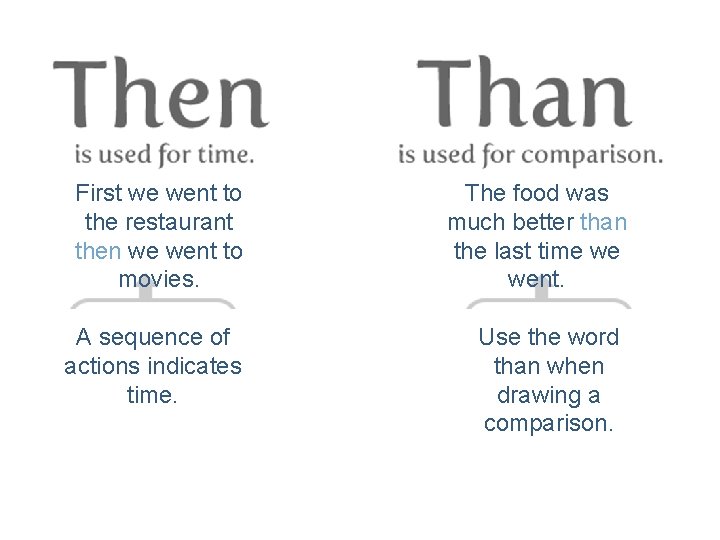 Then
is used for time.

First we went to the restaurant then we went to movies.

A sequence of actions indicates time.

Than
is used for comparison.

The food was much better than the last time we went.

Use the word than when drawing a comparison.